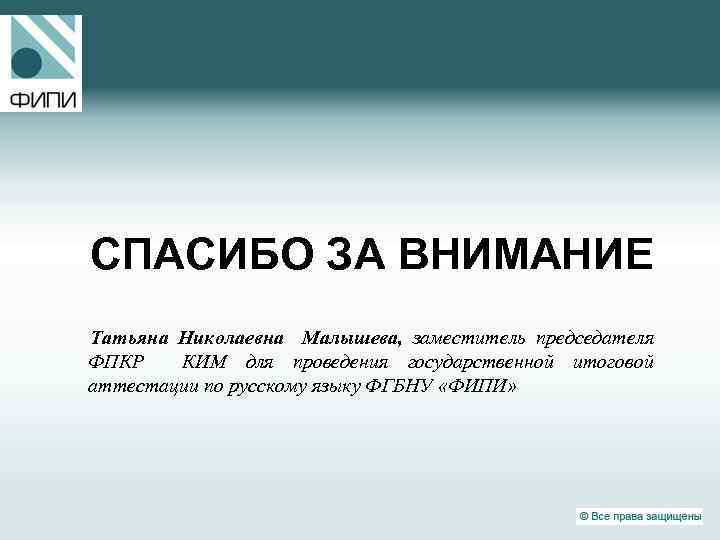 ФИПИ

СПАСИБО ЗА ВНИМАНИЕ

Татьяна Николаевна Малышева, заместитель председателя ФПКР КИМ для проведения государственной итоговой аттестации по русскому языку ФГБНУ «ФИПИ»

© Все права защищены